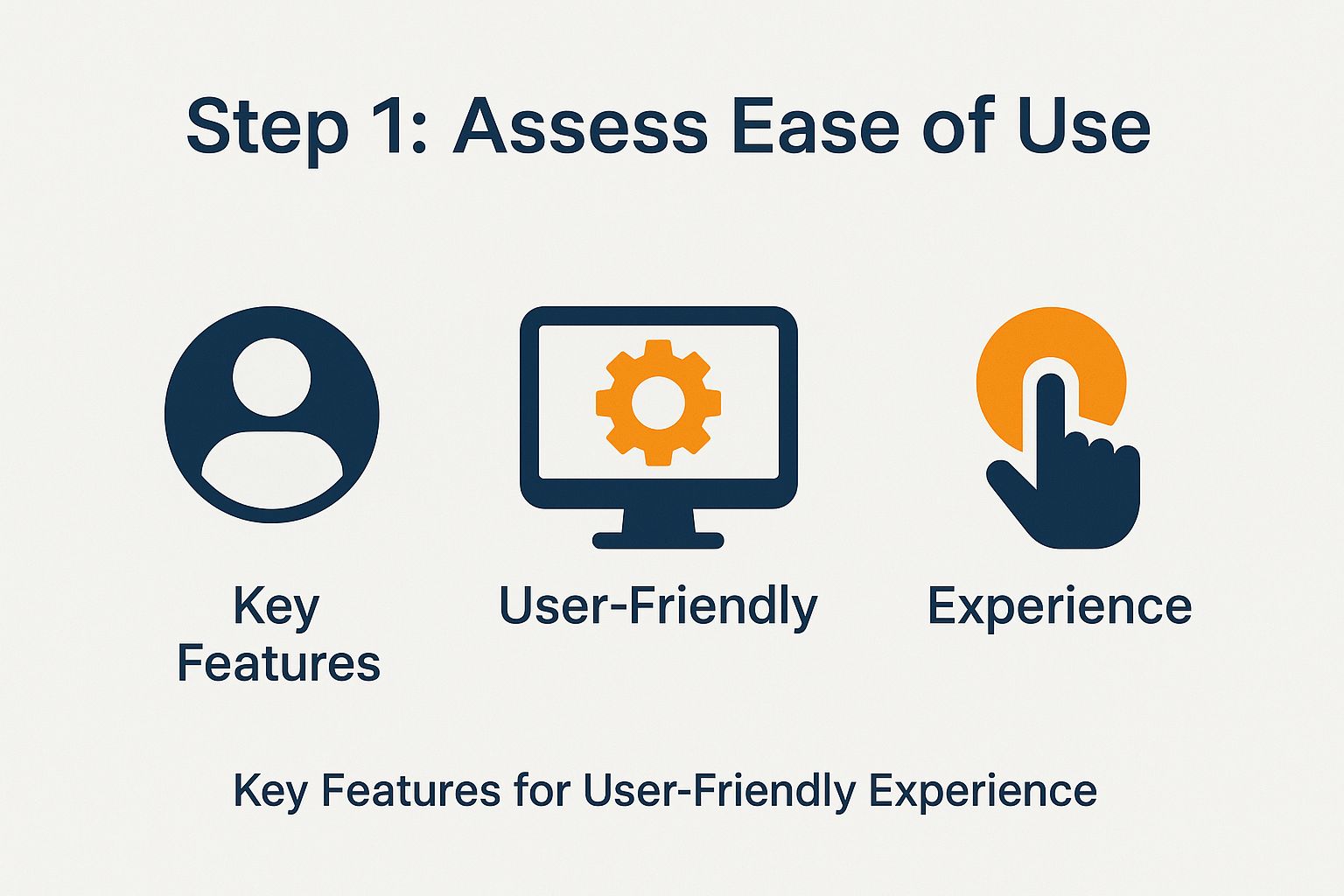 Step 1: Assess Ease of Use

Key Features

User-Friendly

Experience

Key Features for User-Friendly Experience